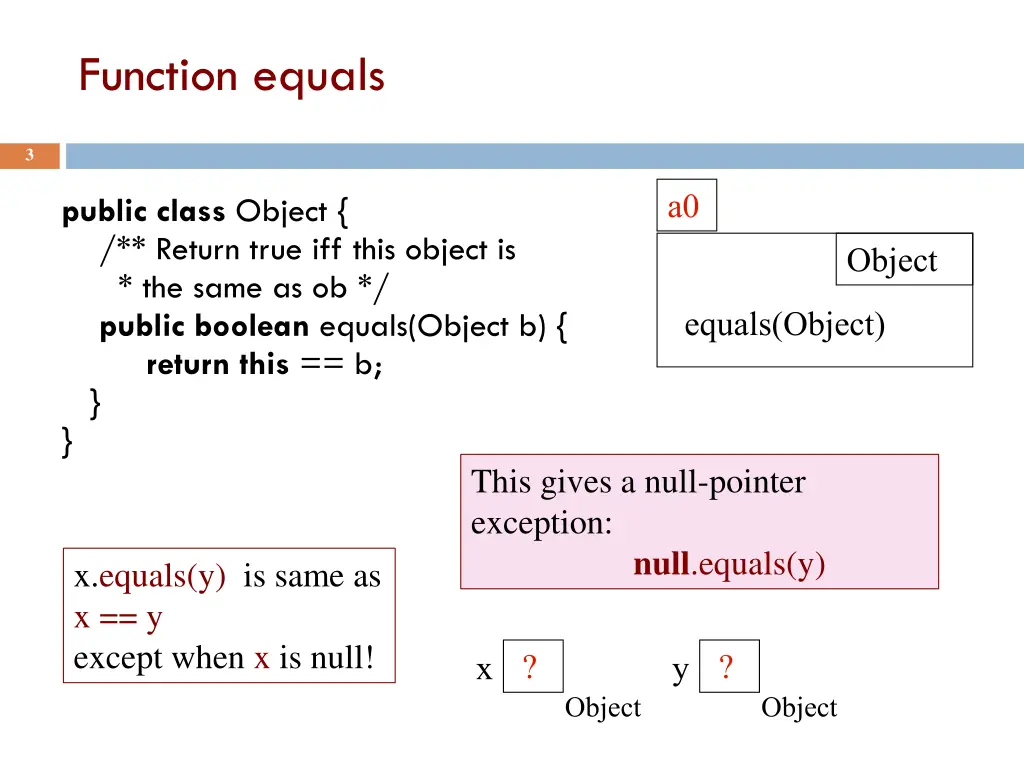 Function equals

3

public class Object {
/** Return true iff this object is
* the same as ob */
public boolean equals(Object b) {
return this == b;
}
}

a0

Object

equals(Object)

This gives a null-pointer exception:
null.equals(y)

x.equals(y) is same as
x == y
except when x is null!

x ?
Object

y ?
Object